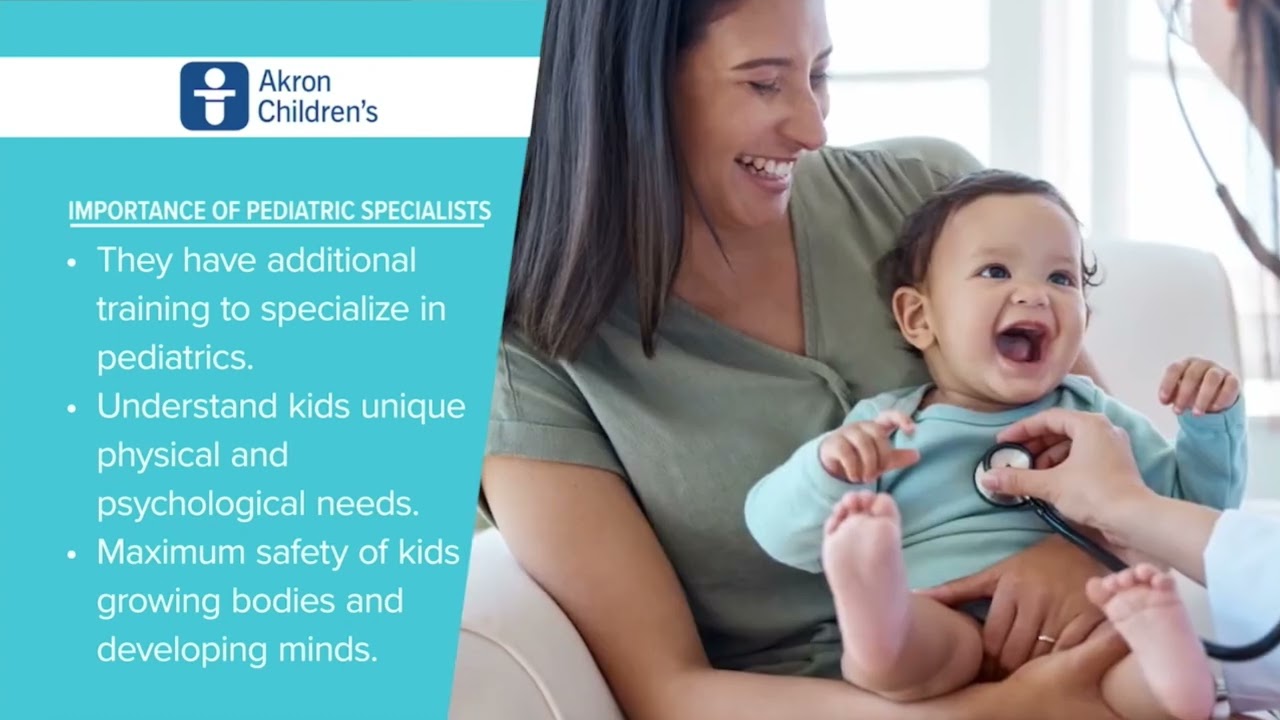 Akron Children's

IMPORTANCE OF PEDIATRIC SPECIALISTS

• They have additional training to specialize in pediatrics.
• Understand kids unique physical and psychological needs.
• Maximum safety of kids growing bodies and developing minds.